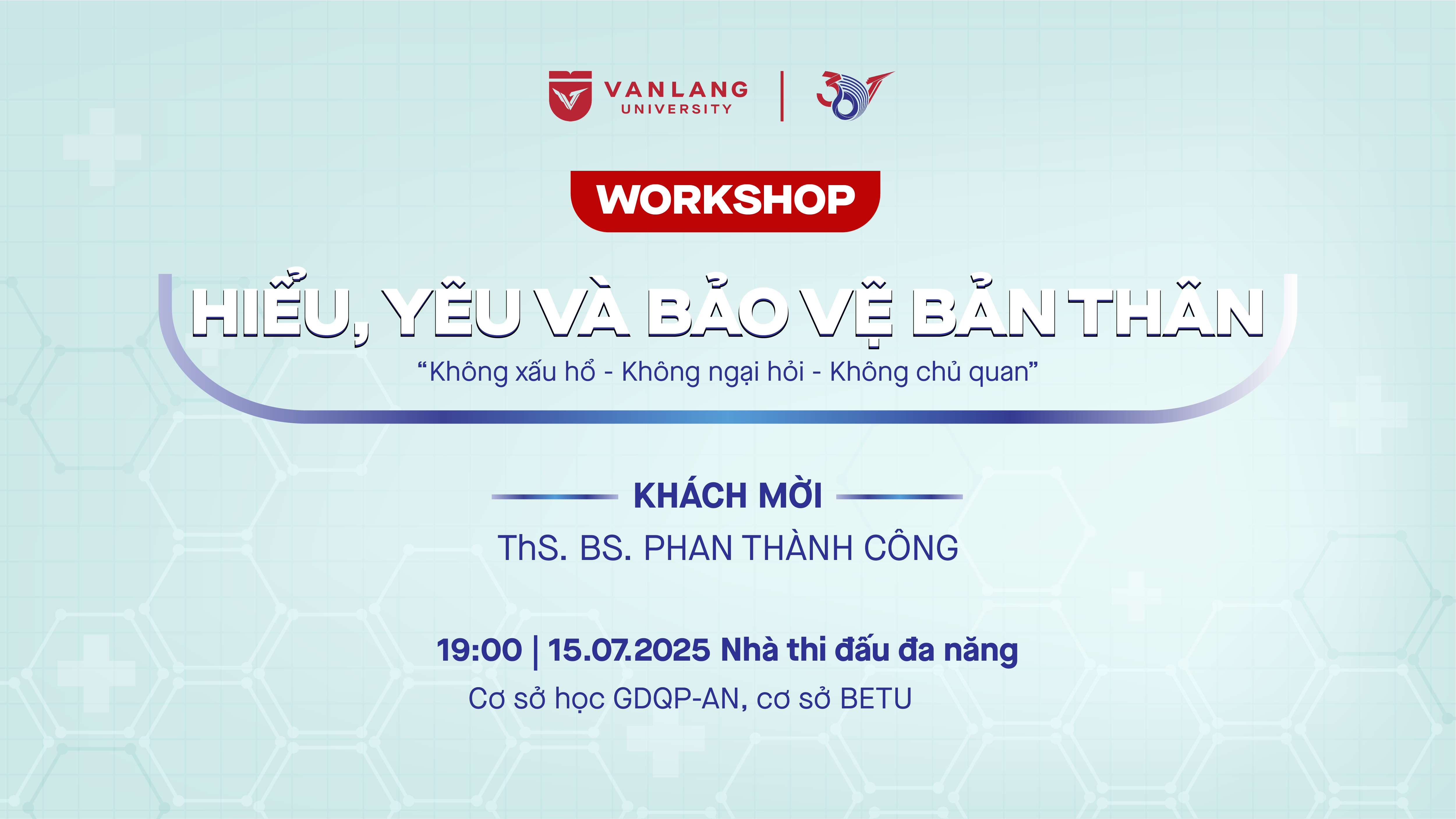 VANLANG UNIVERSITY

30

WORKSHOP

HIỂU, YÊU VÀ BẢO VỆ BẢN THÂN

“Không xấu hổ - Không ngại hỏi - Không chủ quan”

KHÁCH MỜI

ThS. BS. PHAN THÀNH CÔNG

19:00 | 15.07.2025 Nhà thi đấu đa năng

Cơ sở học GDQP-AN, cơ sở BETU